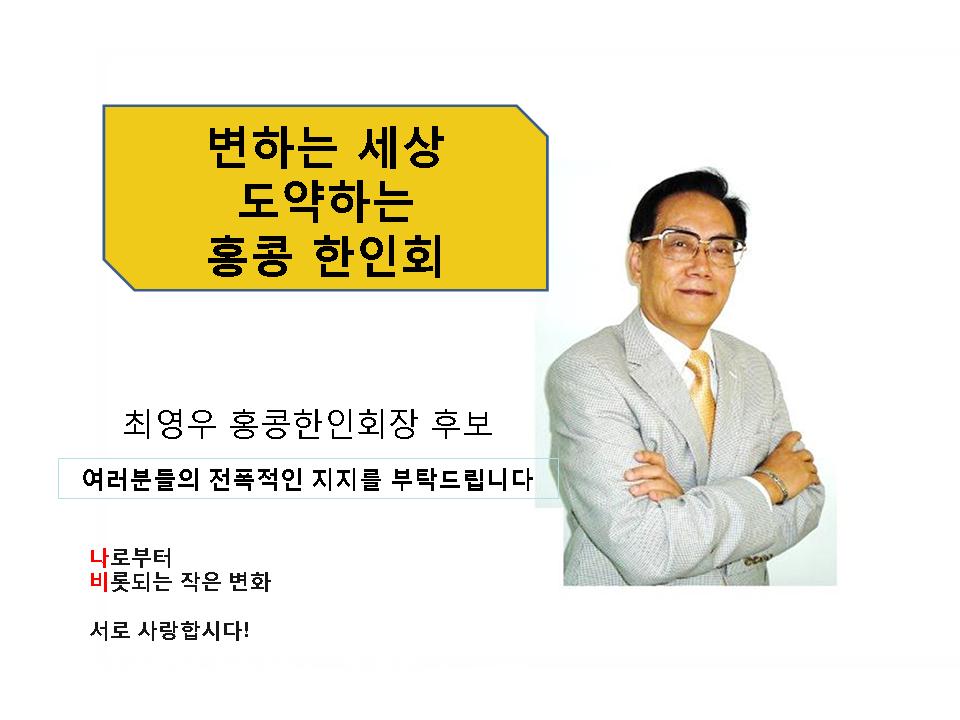 변하는 세상
도약하는
홍콩 한인회

최영우 홍콩한인회장 후보

여러분들의 전폭적인 지지를 부탁드립니다

나로부터
비롯되는 작은 변화

서로 사랑합시다!